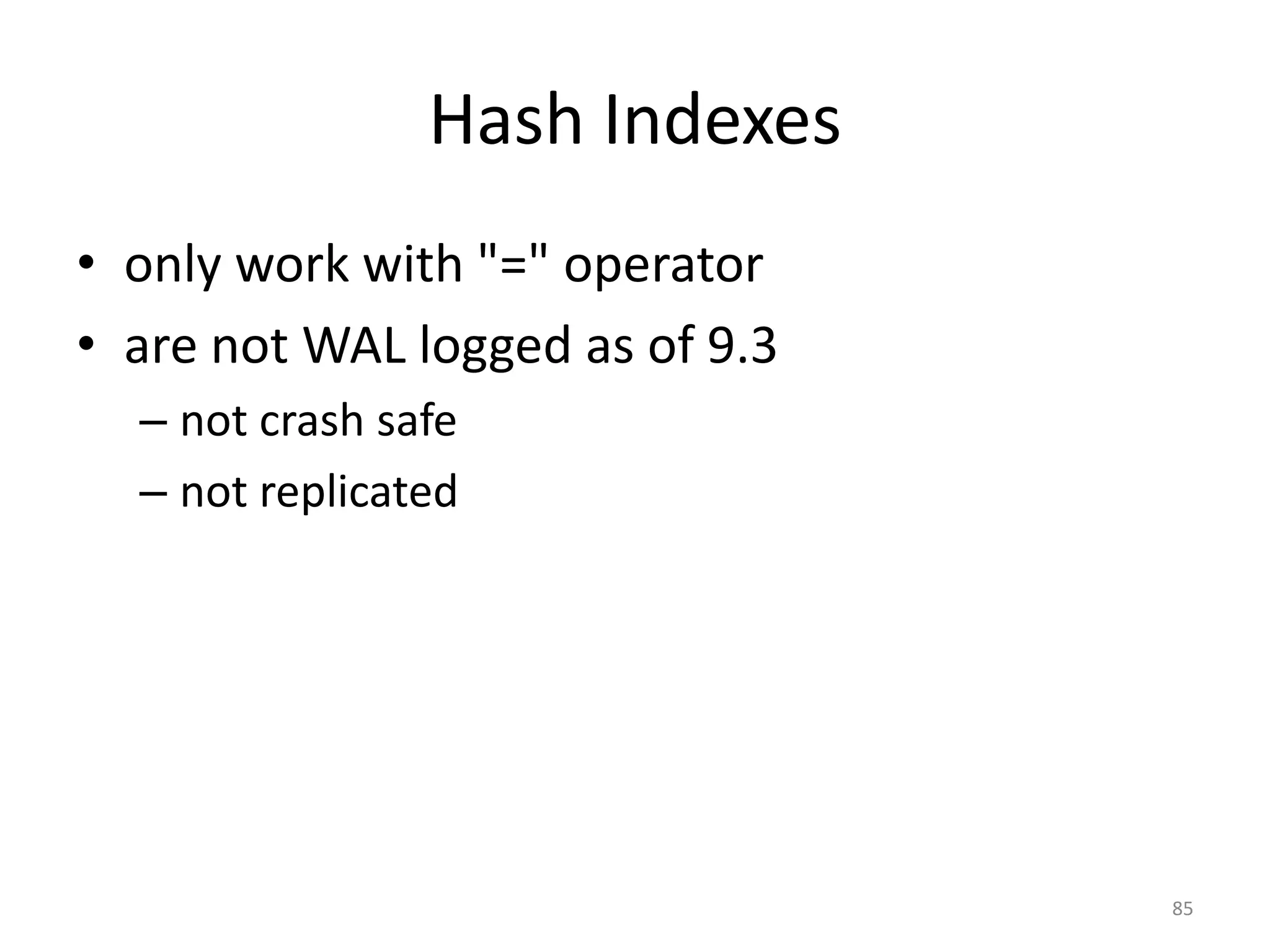 Hash Indexes

• only work with "=" operator
• are not WAL logged as of 9.3
– not crash safe
– not replicated

85